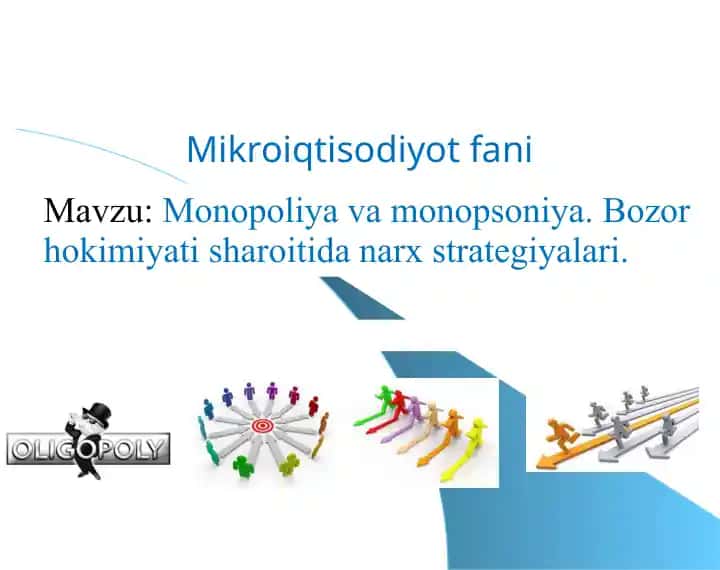 Mikroiqtisodiyot fani

Mavzu: Monopoliya va monopsoniya. Bozor hokimiyati sharoitida narx strategiyalari.

OLIGOPOLY